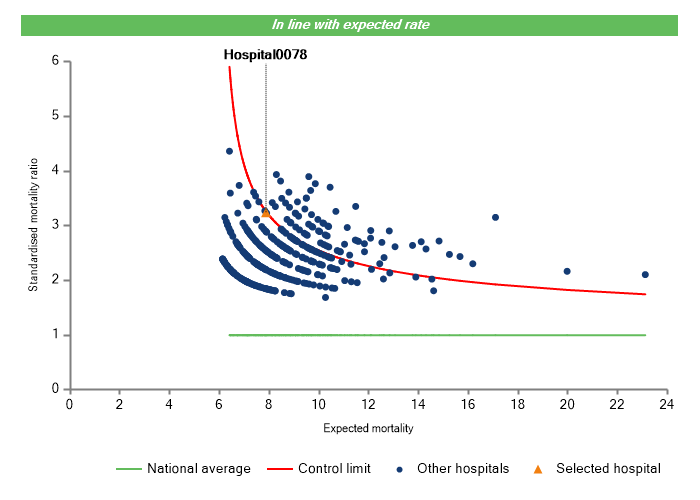 In line with expected rate

Hospital0078

Standardised mortality ratio

6
5
4
3
2
1
0

0 2 4 6 8 10 12 14 16 18 20 22 24

Expected mortality

National average
Control limit
Other hospitals
Selected hospital